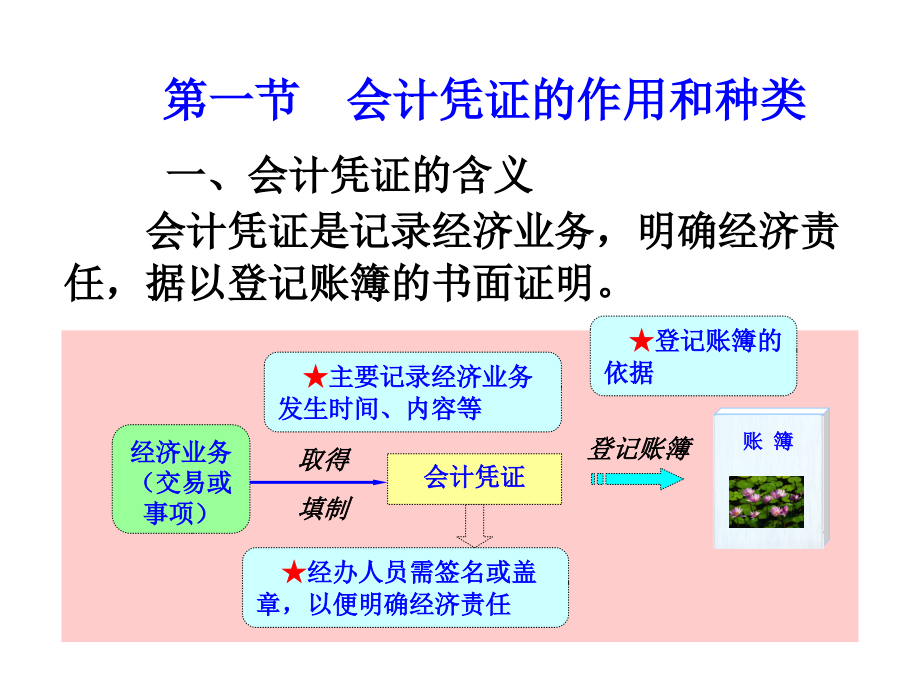 第一节　会计凭证的作用和种类

一、会计凭证的含义

会计凭证是记录经济业务，明确经济责任，据以登记账簿的书面证明。

★登记账簿的依据

★主要记录经济业务发生时间、内容等

经济业务（交易或事项）

取得

填制

会计凭证

登记账簿

账 簿

★经办人员需签名或盖章，以便明确经济责任